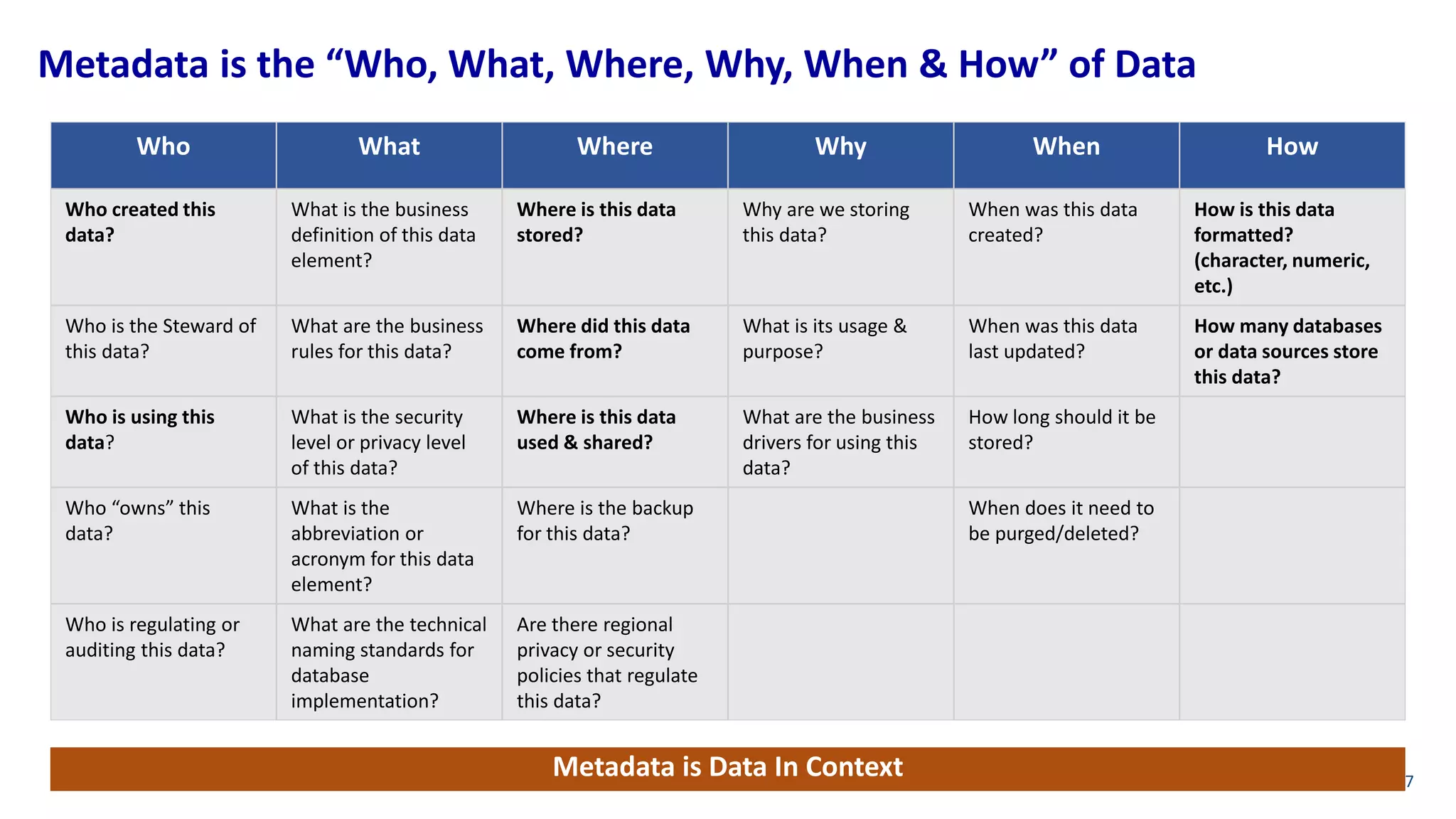 Metadata is the “Who, What, Where, Why, When & How” of Data

| Who | What | Where | Why | When | How |
|---|---|---|---|---|---|
| Who created this data? | What is the business definition of this data element? | Where is this data stored? | Why are we storing this data? | When was this data created? | How is this data formatted? (character, numeric, etc.) |
| Who is the Steward of this data? | What are the business rules for this data? | Where did this data come from? | What is its usage & purpose? | When was this data last updated? | How many databases or data sources store this data? |
| Who is using this data? | What is the security level or privacy level of this data? | Where is this data used & shared? | What are the business drivers for using this data? | How long should it be stored? | |
| Who “owns” this data? | What is the abbreviation or acronym for this data element? | Where is the backup for this data? | | When does it need to be purged/deleted? | |
| Who is regulating or auditing this data? | What are the technical naming standards for database implementation? | Are there regional privacy or security policies that regulate this data? | | | |

Metadata is Data In Context

7